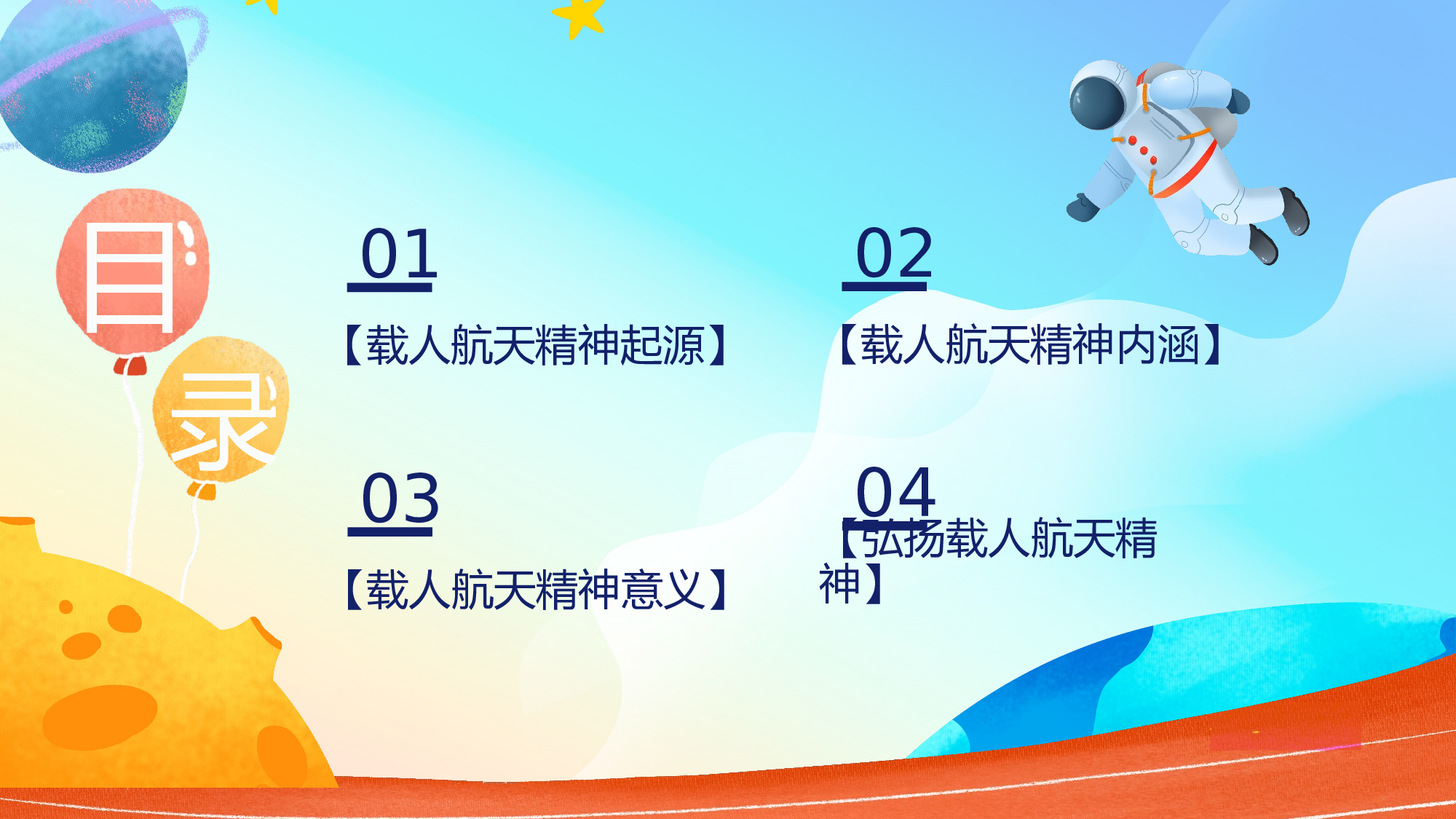 目录

01

【载人航天精神起源】

02

【载人航天精神内涵】

03

【载人航天精神意义】

04

【弘扬载人航天精神】